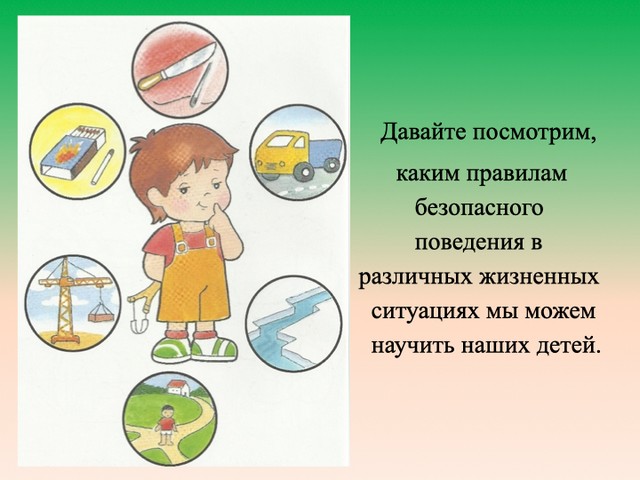 Давайте посмотрим, каким правилам безопасного поведения в различных жизненных ситуациях мы можем научить наших детей.